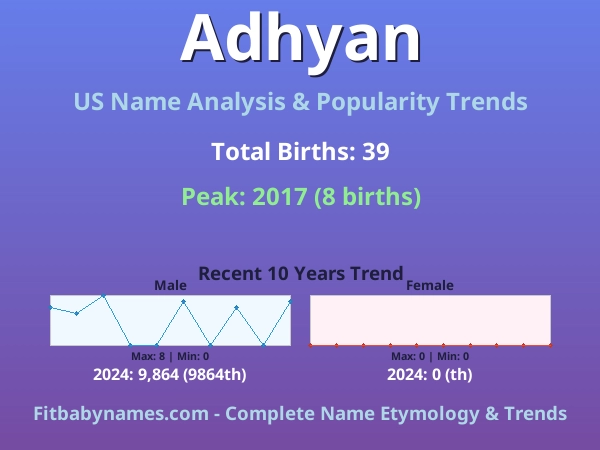 Adhyan

US Name Analysis & Popularity Trends

Total Births: 39

Peak: 2017 (8 births)

Recent 10 Years Trend

Male

Max: 8 | Min: 0

2024: 9,864 (9864th)

Female

Max: 0 | Min: 0

2024: 0 (th)

Fitbabynames.com - Complete Name Etymology & Trends